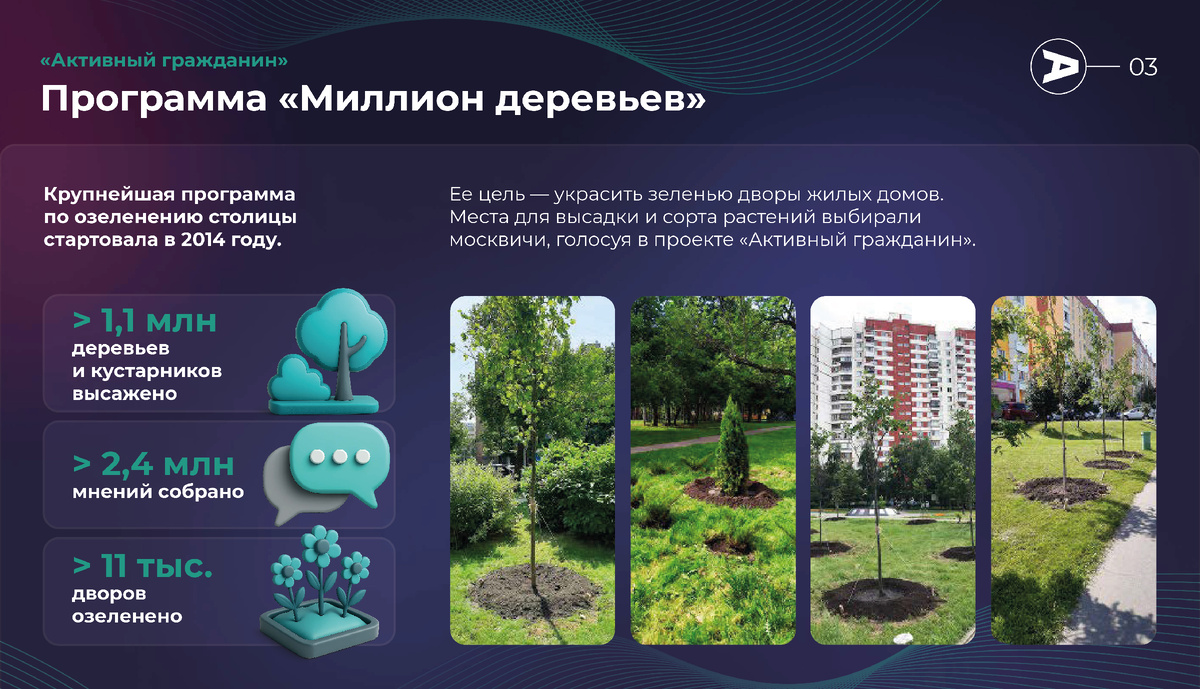 «Активный гражданин»

Программа «Миллион деревьев»

03

Крупнейшая программа по озеленению столицы стартовала в 2014 году.

Ее цель — украсить зеленью дворы жилых домов. Места для высадки и сорта растений выбирали москвичи, голосуя в проекте «Активный гражданин».

> 1,1 млн
деревьев и кустарников высажено

> 2,4 млн
мнений собрано

> 11 тыс.
дворов озеленено